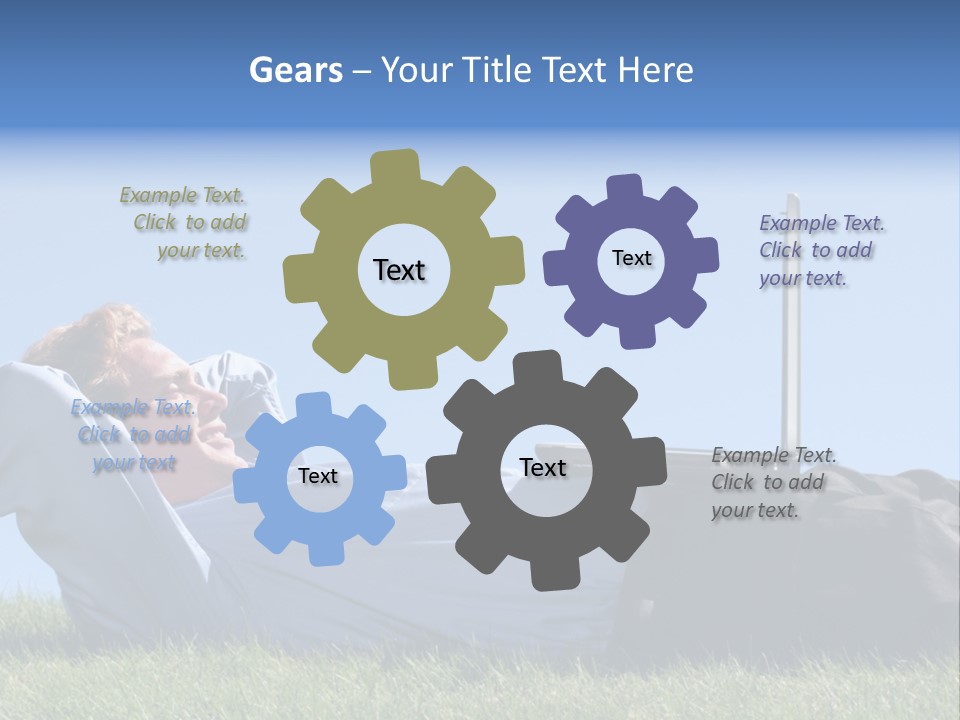 Gears – Your Title Text Here

Example Text. Click to add your text.

Text

Text

Example Text. Click to add your text.

Example Text. Click to add your text

Text

Text

Example Text. Click to add your text.